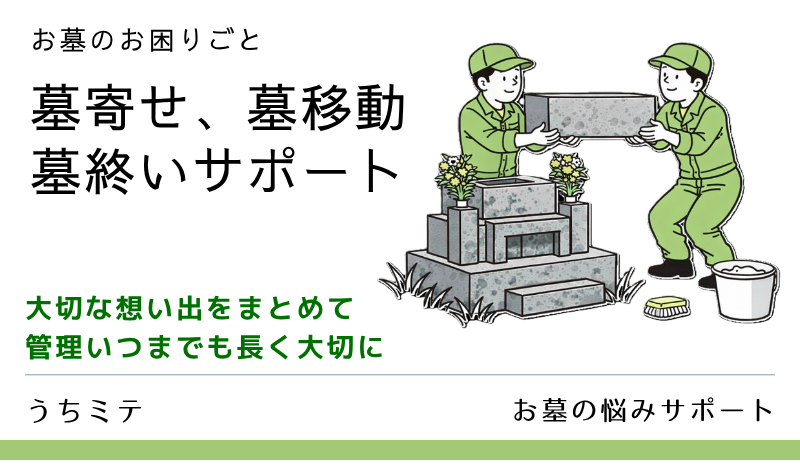 お墓のお困りごと

墓寄せ、墓移動
墓終いサポート

大切な想い出をまとめて
管理いつまでも長く大切に

うちミテ

お墓の悩みサポート